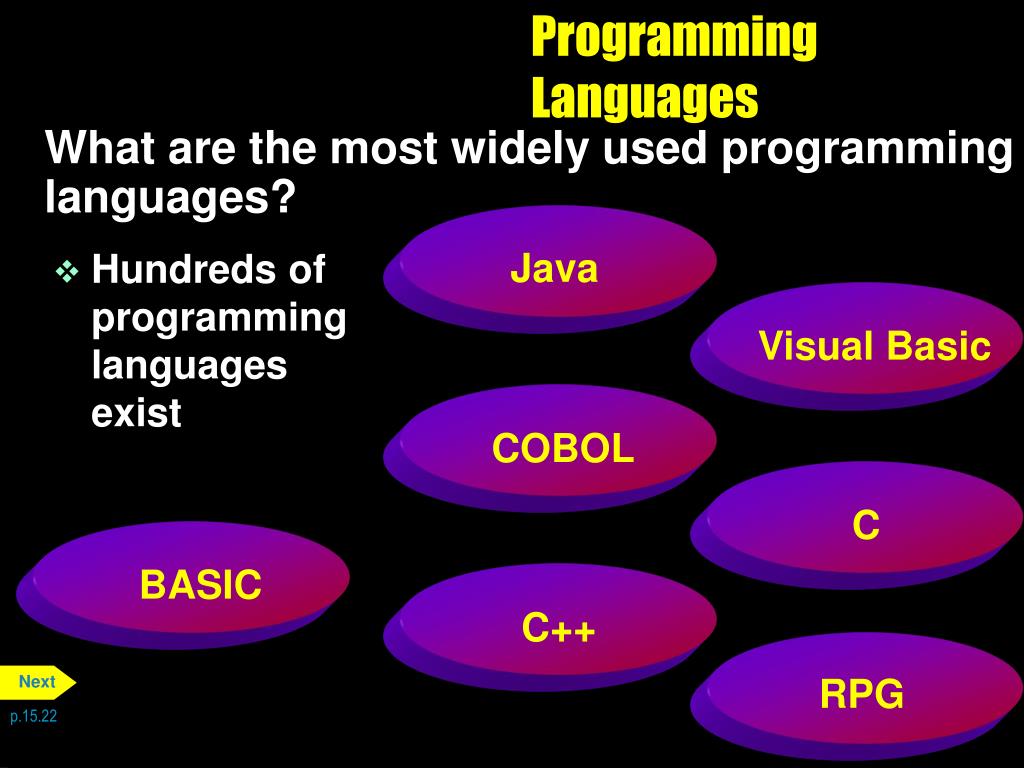 Programming Languages

What are the most widely used programming languages?

❖ Hundreds of programming languages exist

Java

Visual Basic

COBOL

C

BASIC

C++

RPG

Next

p.15.22